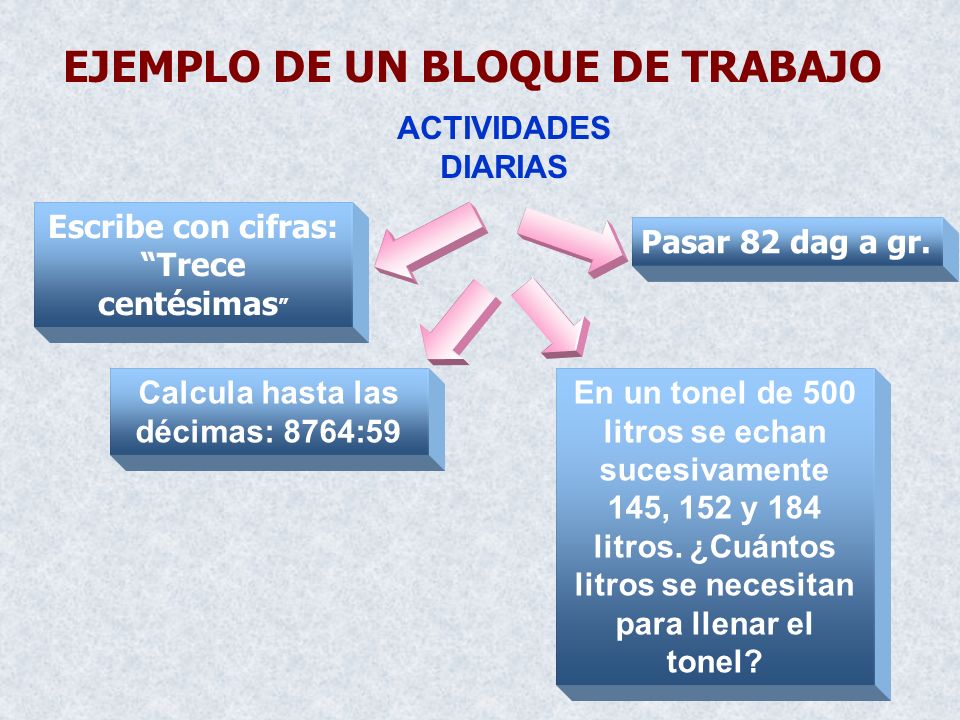 EJEMPLO DE UN BLOQUE DE TRABAJO

ACTIVIDADES DIARIAS

Escribe con cifras: “Trece centésimas”

Pasar 82 dag a gr.

Calcula hasta las décimas: 8764:59

En un tonel de 500 litros se echan sucesivamente 145, 152 y 184 litros. ¿Cuántos litros se necesitan para llenar el tonel?